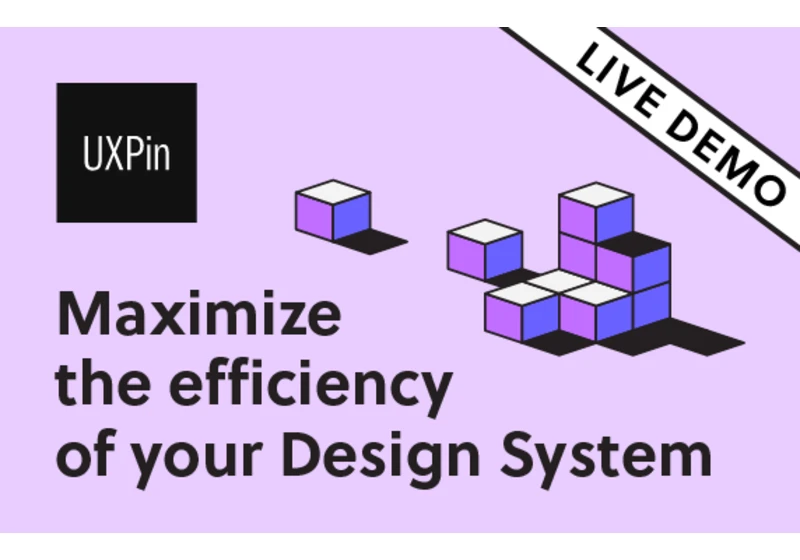 UXPin

LIVE DEMO

Maximize the efficiency of your Design System